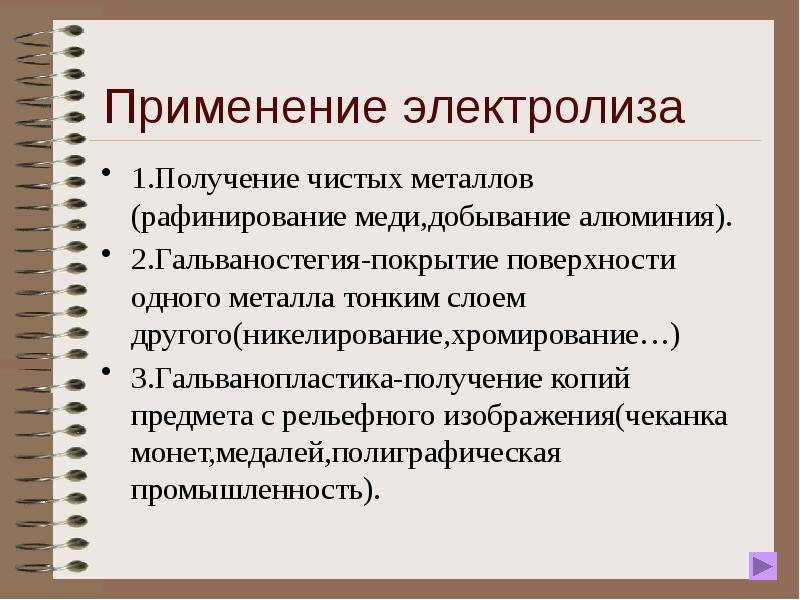 Применение электролиза

• 1.Получение чистых металлов (рафинирование меди,добывание алюминия).

• 2.Гальваностегия-покрытие поверхности одного металла тонким слоем другого(никелирование,хромирование…)

• 3.Гальванопластика-получение копий предмета с рельефного изображения(чеканка монет,медалей,полиграфическая промышленность).